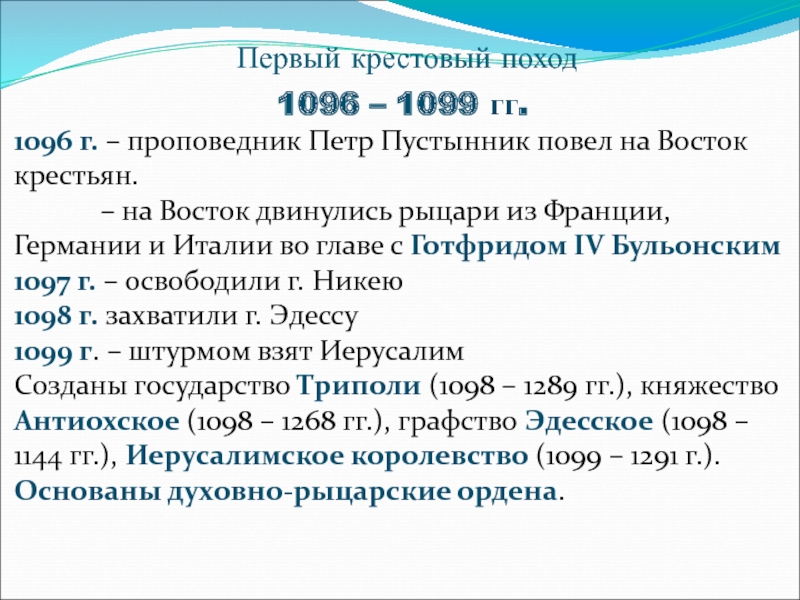 Первый крестовый поход
1096 – 1099 гг.

1096 г. – проповедник Петр Пустынник повел на Восток крестьян.
– на Восток двинулись рыцари из Франции, Германии и Италии во главе с Готфридом IV Бульонским
1097 г. – освободили г. Никею
1098 г. захватили г. Эдессу
1099 г. – штурмом взят Иерусалим
Созданы государство Триполи (1098 – 1289 гг.), княжество Антиохское (1098 – 1268 гг.), графство Эдесское (1098 – 1144 гг.), Иерусалимское королевство (1099 – 1291 г.).
Основаны духовно-рыцарские ордена.